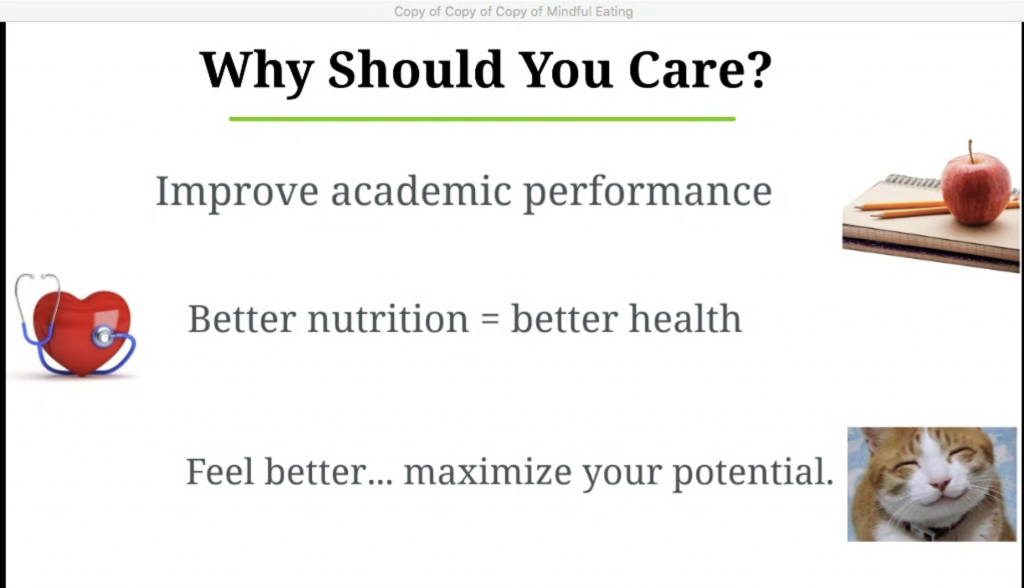 Copy of Copy of Copy of Mindful Eating

Why Should You Care?

Improve academic performance

Better nutrition = better health

Feel better... maximize your potential.